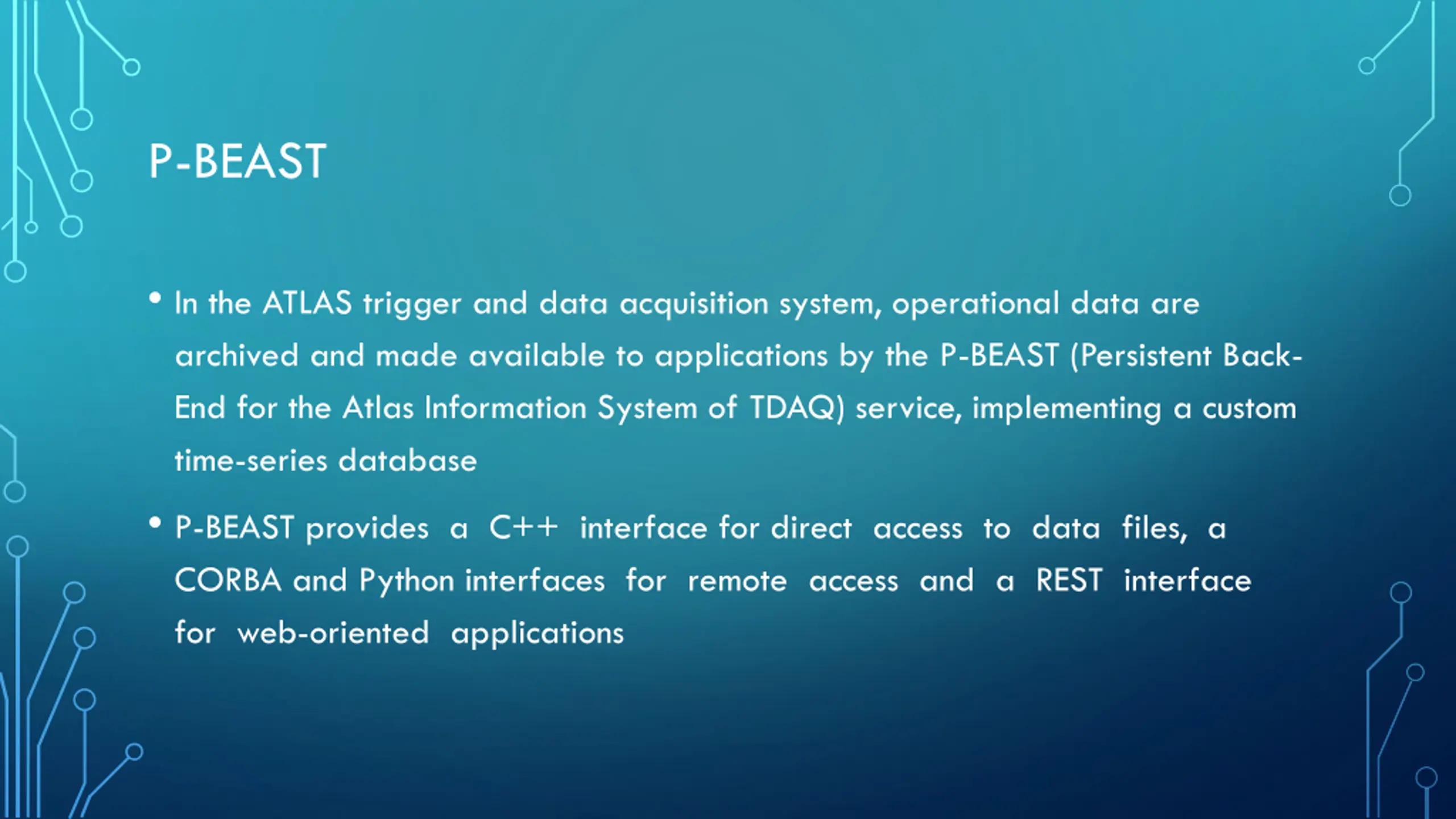 P-BEAST

• In the ATLAS trigger and data acquisition system, operational data are archived and made available to applications by the P-BEAST (Persistent Back-End for the Atlas Information System of TDAQ) service, implementing a custom time-series database

• P-BEAST provides a C++ interface for direct access to data files, a CORBA and Python interfaces for remote access and a REST interface for web-oriented applications